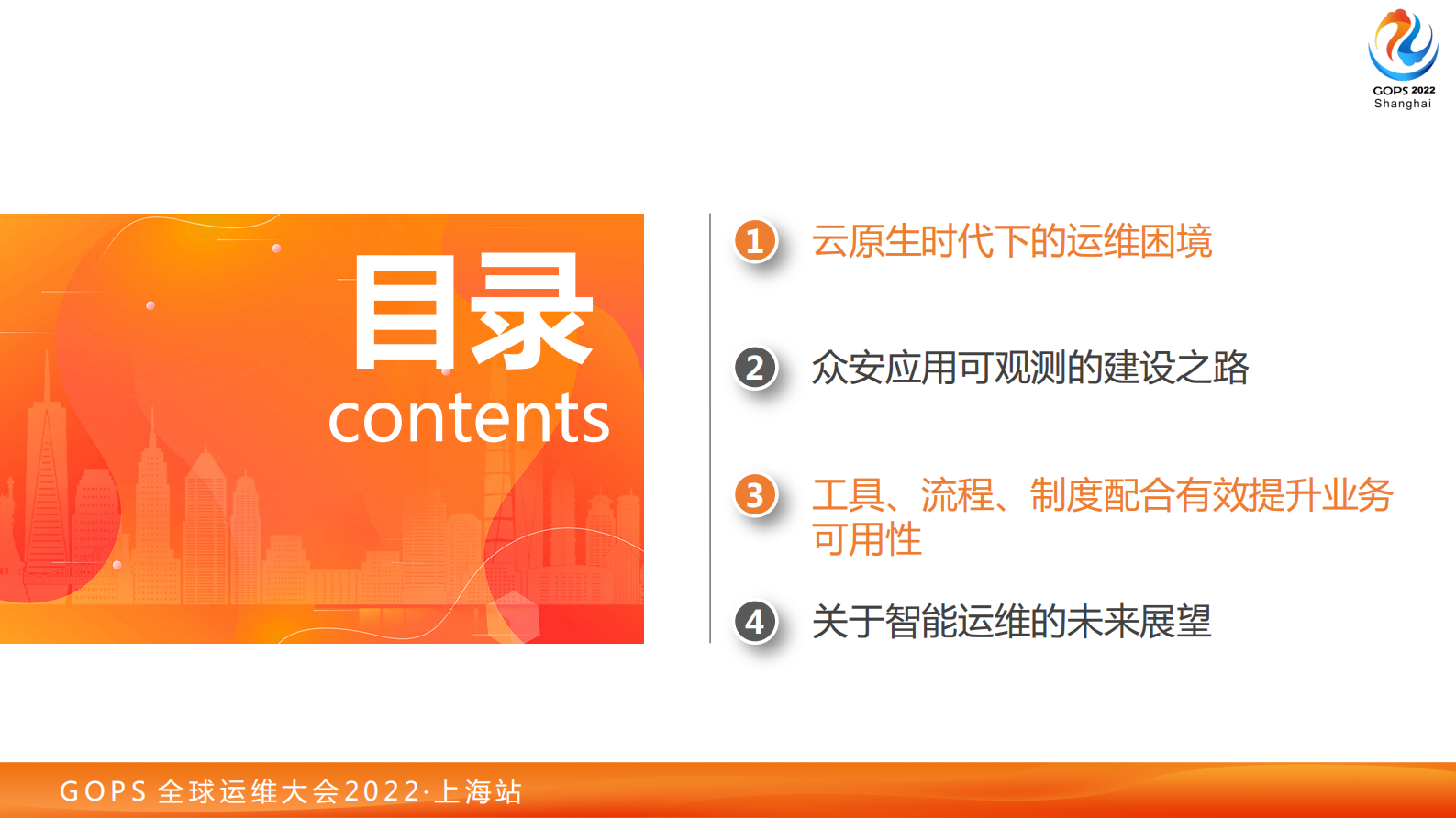 GOPS 2022
Shanghai

目录
contents

1 云原生时代下的运维困境

2 众安应用可观测的建设之路

3 工具、流程、制度配合有效提升业务可用性

4 关于智能运维的未来展望

GOPS 全球运维大会2022·上海站